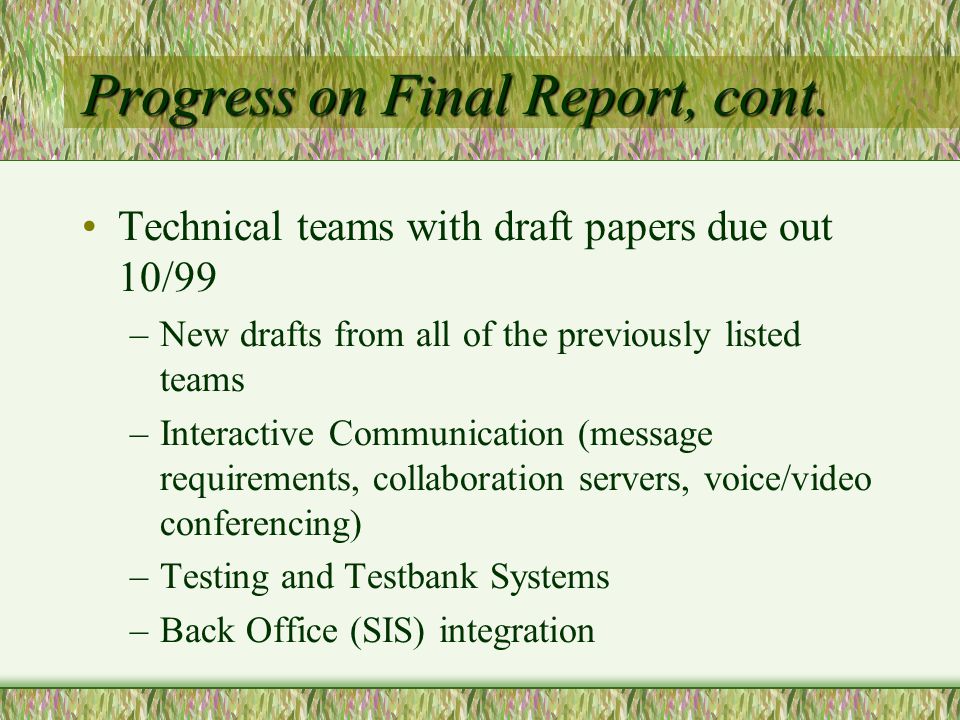 Progress on Final Report, cont.

• Technical teams with draft papers due out 10/99

– New drafts from all of the previously listed teams

– Interactive Communication (message requirements, collaboration servers, voice/video conferencing)

– Testing and Testbank Systems

– Back Office (SIS) integration